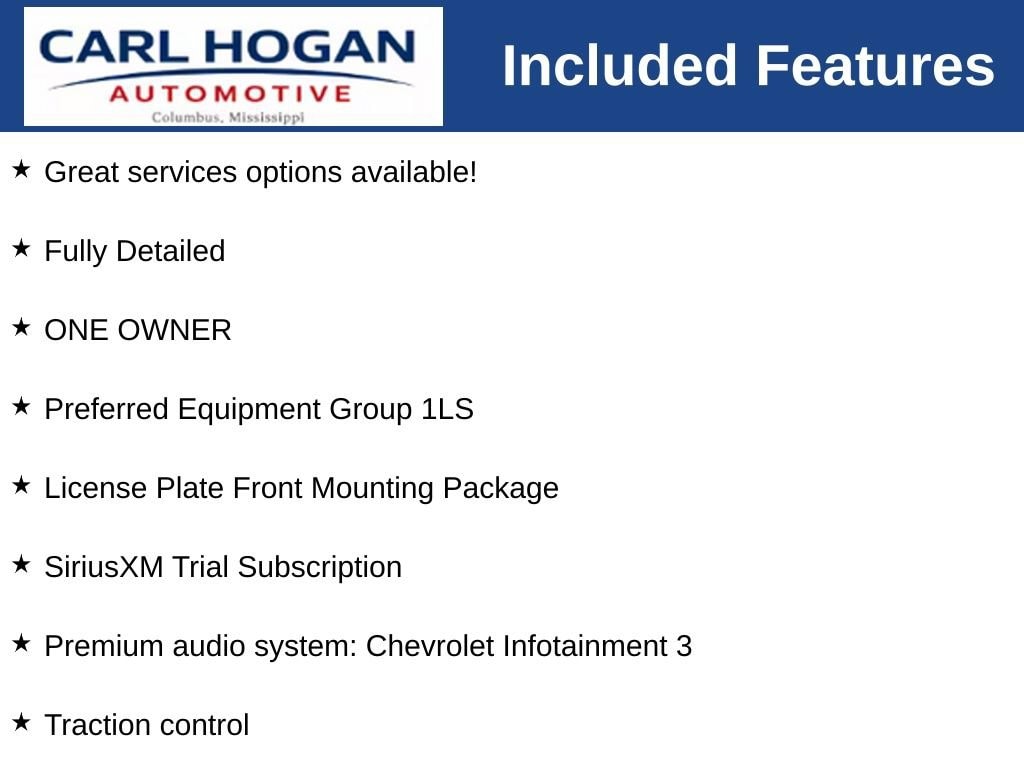 CARL HOGAN
AUTOMOTIVE
Columbus, Mississippi

Included Features

★ Great services options available!

★ Fully Detailed

★ ONE OWNER

★ Preferred Equipment Group 1LS

★ License Plate Front Mounting Package

★ SiriusXM Trial Subscription

★ Premium audio system: Chevrolet Infotainment 3

★ Traction control